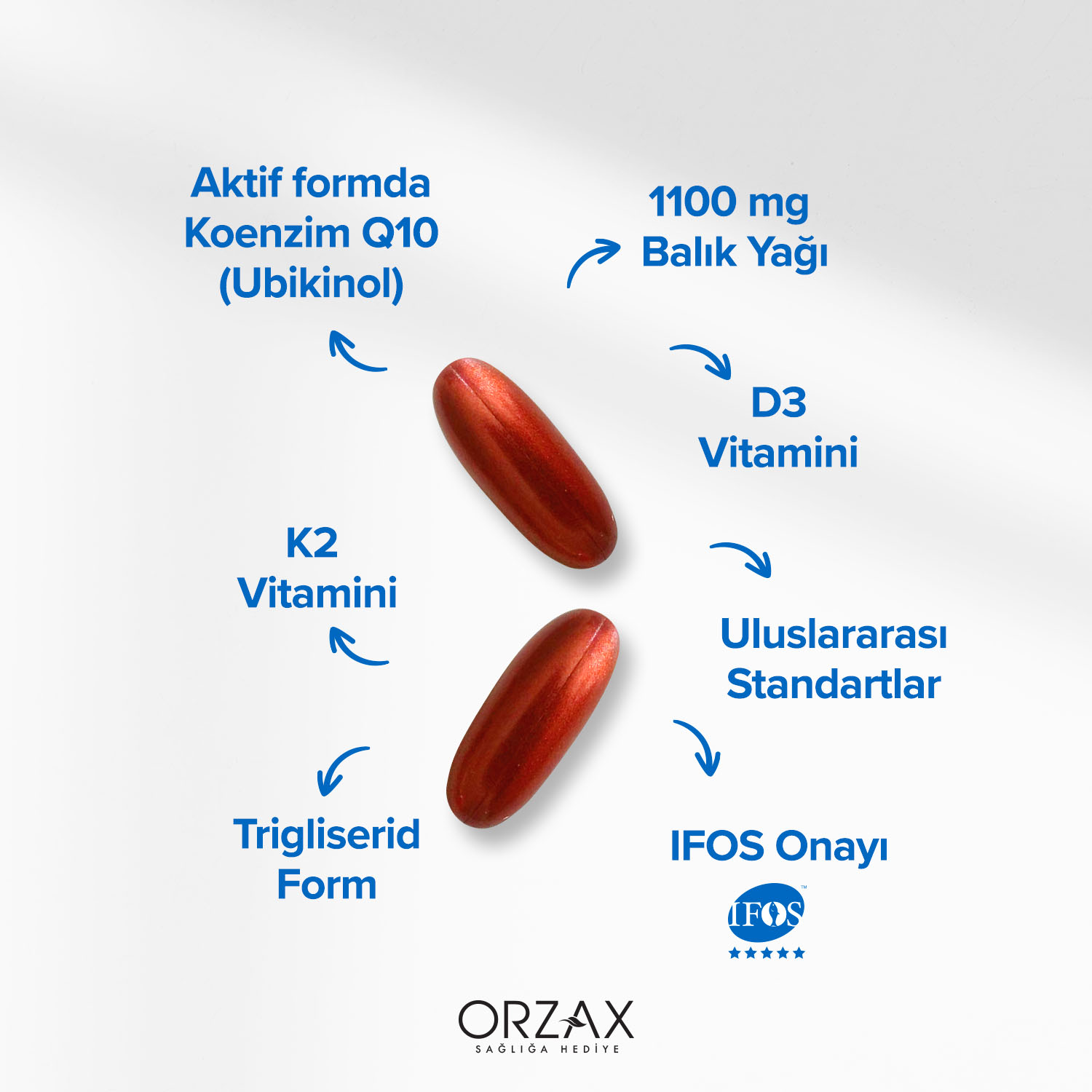 Aktif formda Koenzim Q10 (Ubikinol)

1100 mg Balık Yağı

D3 Vitamini

K2 Vitamini

Uluslararası Standartlar

Trigliserid Form

IFOS Onayı

IFOS

ORZAX
SAĞLIĞA HEDİYE